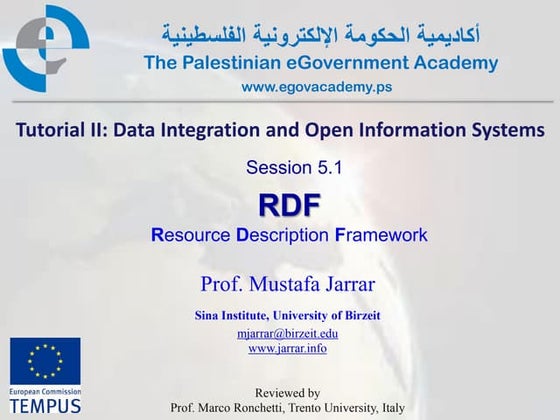 أكاديمية الحكومة الإلكترونية الفلسطينية
The Palestinian eGovernment Academy
www.egovacademy.ps

Tutorial II: Data Integration and Open Information Systems

Session 5.1

RDF
Resource Description Framework

Prof. Mustafa Jarrar

Sina Institute, University of Birzeit
mjarrar@birzeit.edu
www.jarrar.info

European Commission
TEMPUS

Reviewed by
Prof. Marco Ronchetti, Trento University, Italy